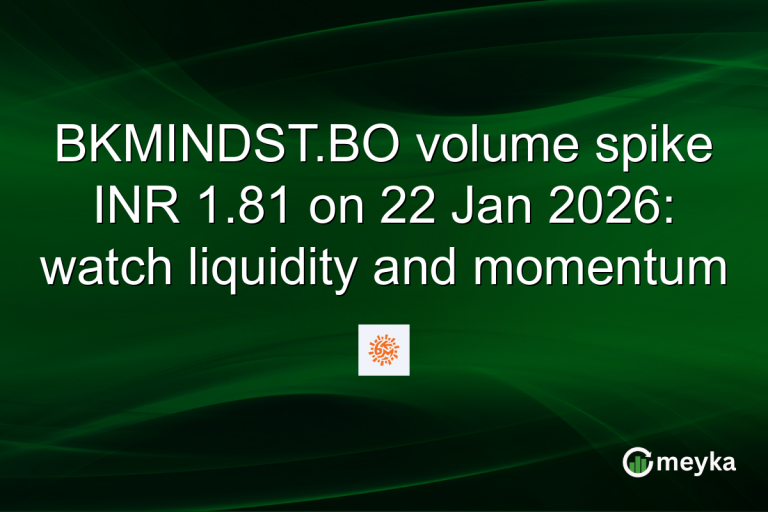 BKMINDST.BO volume spike INR 1.81 on 22 Jan 2026: watch liquidity and momentum

meyka